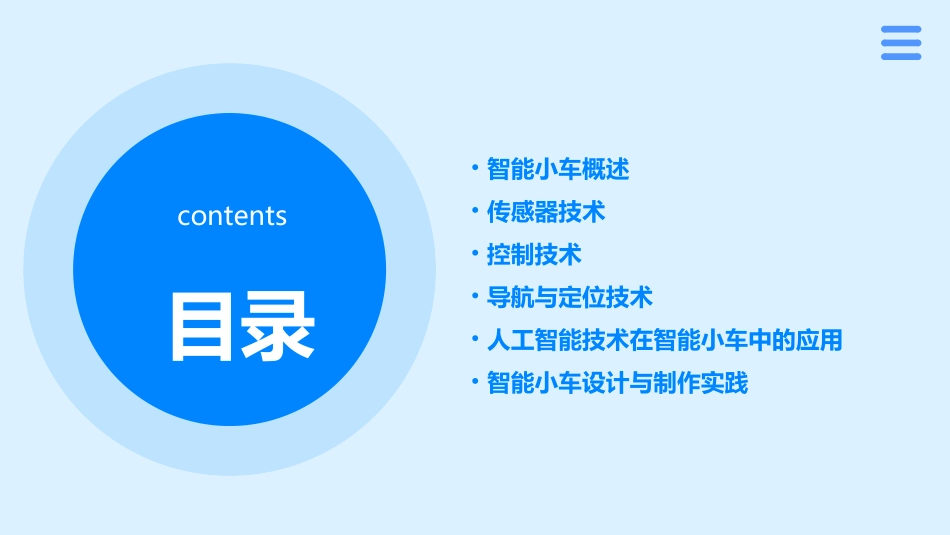 contents

目录

• 智能小车概述
• 传感器技术
• 控制技术
• 导航与定位技术
• 人工智能技术在智能小车中的应用
• 智能小车设计与制作实践